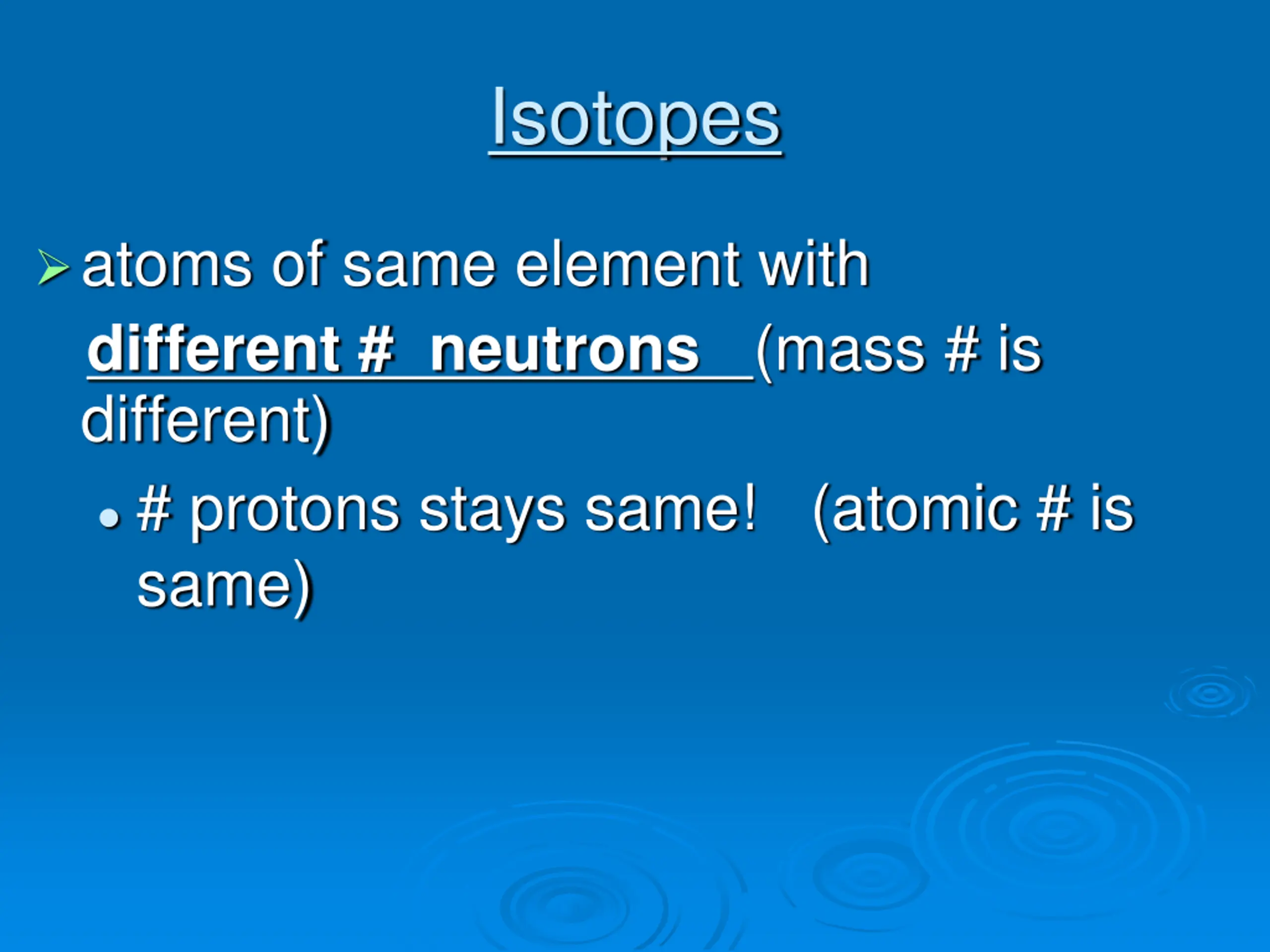 Isotopes

atoms of same element with different # neutrons (mass # is different)

# protons stays same! (atomic # is same)